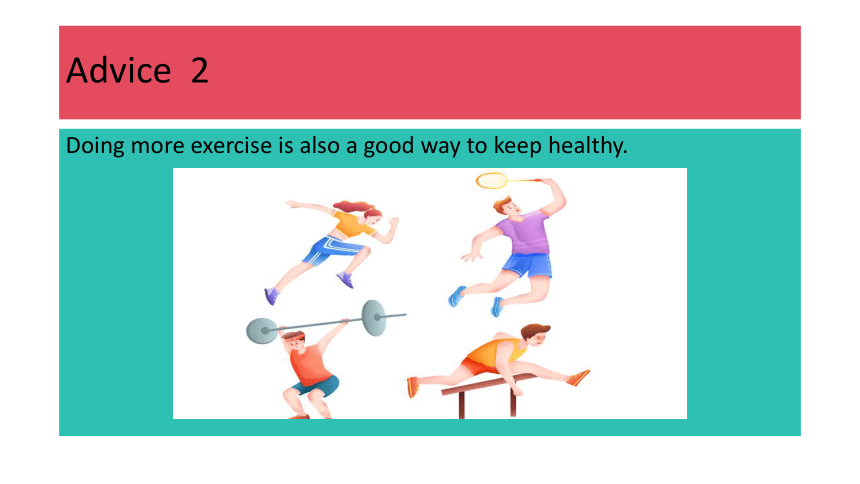 Advice 2

Doing more exercise is also a good way to keep healthy.